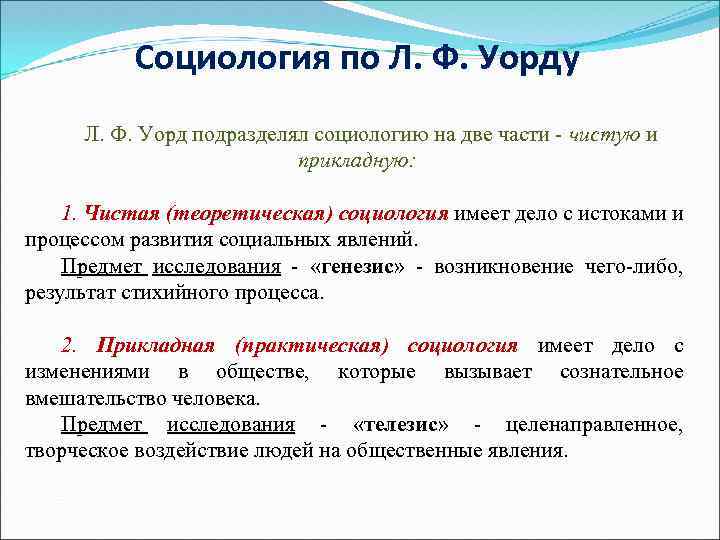 Социология по Л. Ф. Уорду

Л. Ф. Уорд подразделял социологию на две части - чистую и прикладную:

1. Чистая (теоретическая) социология имеет дело с истоками и процессом развития социальных явлений.

Предмет исследования - «генезис» - возникновение чего-либо, результат стихийного процесса.

2. Прикладная (практическая) социология имеет дело с изменениями в обществе, которые вызывает сознательное вмешательство человека.

Предмет исследования - «телезис» - целенаправленное, творческое воздействие людей на общественные явления.